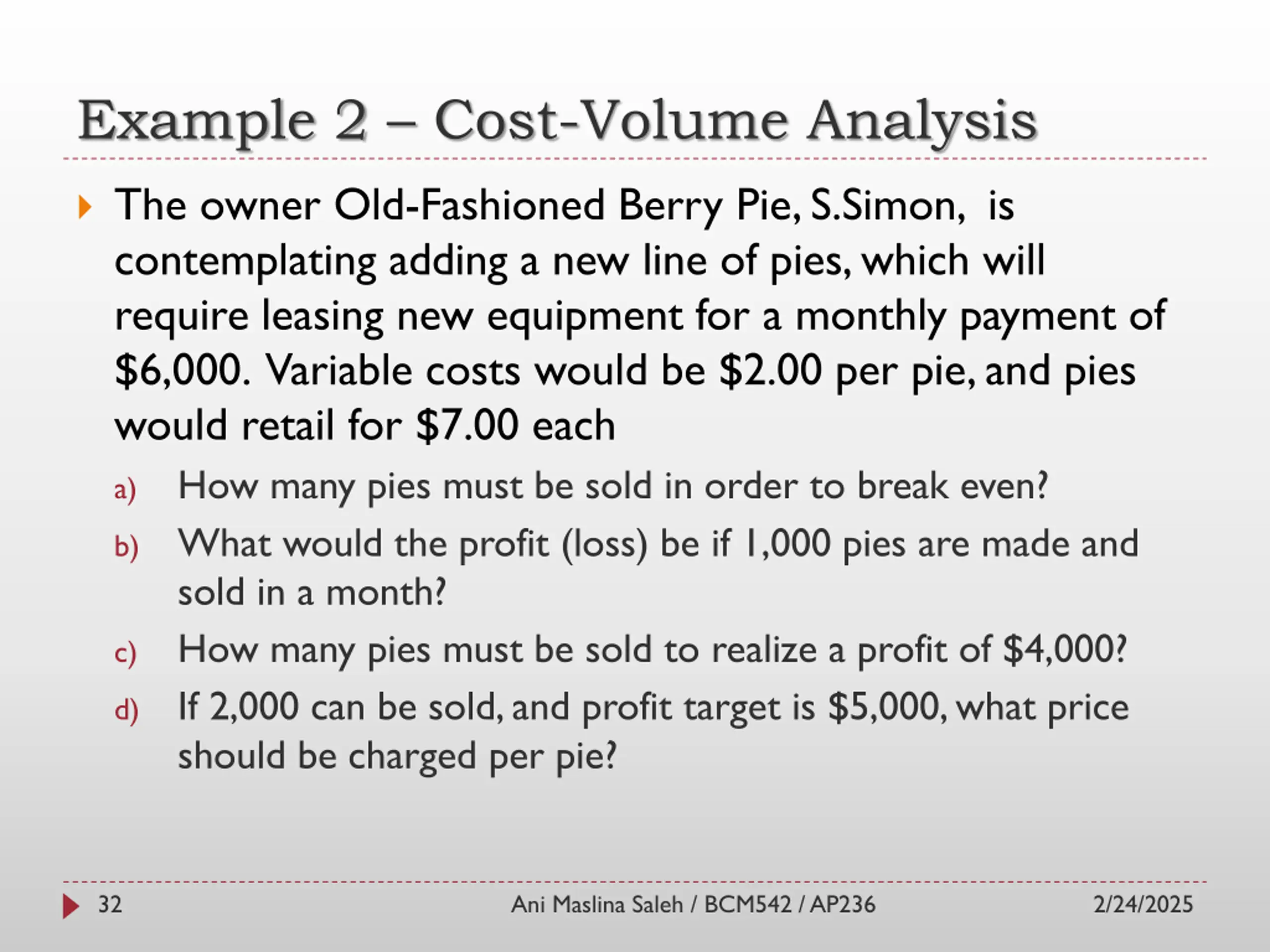 Example 2 – Cost-Volume Analysis

The owner Old-Fashioned Berry Pie, S.Simon, is contemplating adding a new line of pies, which will require leasing new equipment for a monthly payment of \$6,000. Variable costs would be \$2.00 per pie, and pies would retail for \$7.00 each

a) How many pies must be sold in order to break even?

b) What would the profit (loss) be if 1,000 pies are made and sold in a month?

c) How many pies must be sold to realize a profit of \$4,000?

d) If 2,000 can be sold, and profit target is \$5,000, what price should be charged per pie?

32 Ani Maslina Saleh / BCM542 / AP236 2/24/2025